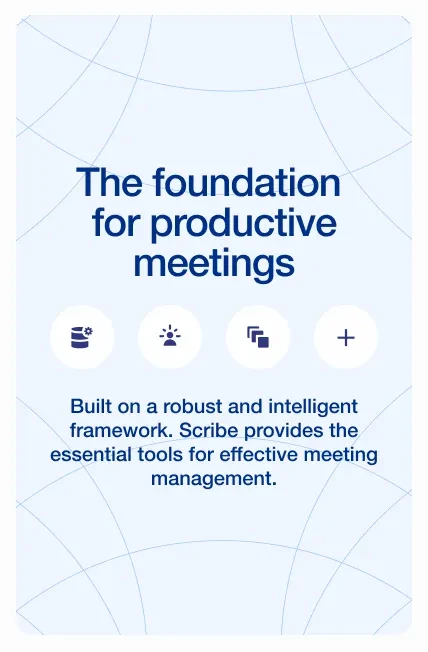 The foundation for productive meetings

+

Built on a robust and intelligent framework. Scribe provides the essential tools for effective meeting management.